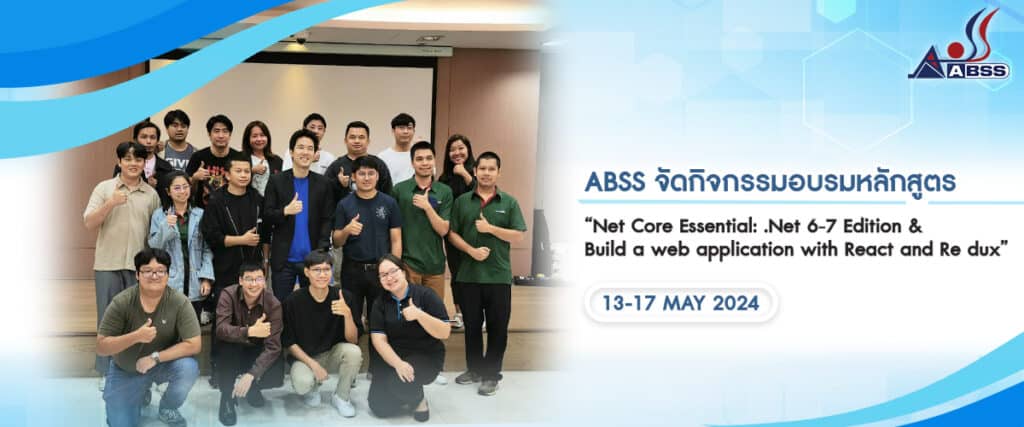 ABSS

ABSS จัดกิจกรรมอบรมหลักสูตร

“Net Core Essential: .Net 6-7 Edition & Build a web application with React and Re dux”

13-17 MAY 2024